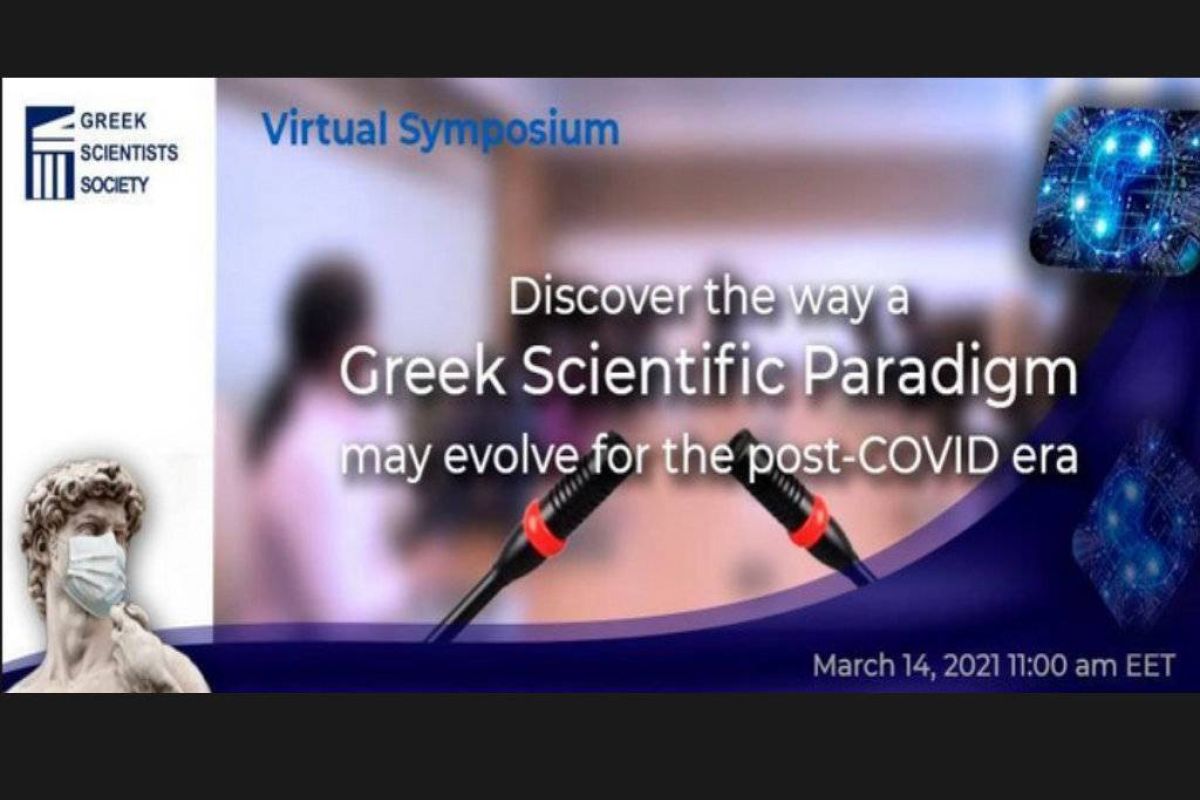 GREEK SCIENTISTS SOCIETY

Virtual Symposium

Discover the way a
Greek Scientific Paradigm
may evolve for the post-COVID era

March 14, 2021 11:00 am EET